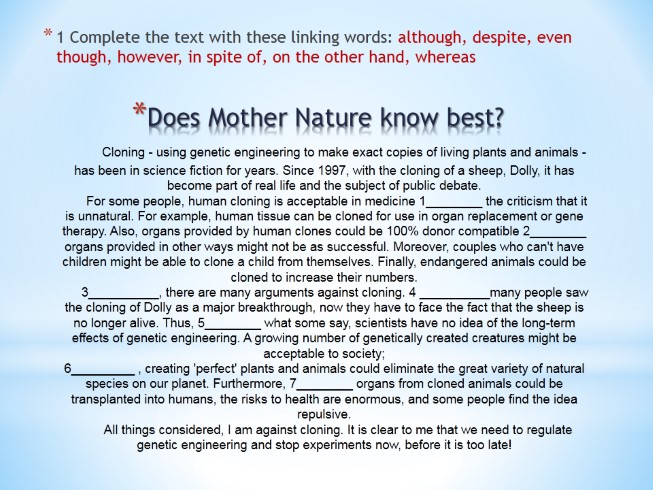 * 1 Complete the text with these linking words: although, despite, even though, however, in spite of, on the other hand, whereas

*Does Mother Nature know best?

Cloning - using genetic engineering to make exact copies of living plants and animals - has been in science fiction for years. Since 1997, with the cloning of a sheep, Dolly, it has become part of real life and the subject of public debate.

For some people, human cloning is acceptable in medicine 1________ the criticism that it is unnatural. For example, human tissue can be cloned for use in organ replacement or gene therapy. Also, organs provided by human clones could be 100% donor compatible 2________ organs provided in other ways might not be as successful. Moreover, couples who can't have children might be able to clone a child from themselves. Finally, endangered animals could be cloned to increase their numbers.

3__________, there are many arguments against cloning. 4 __________many people saw the cloning of Dolly as a major breakthrough, now they have to face the fact that the sheep is no longer alive. Thus, 5________ what some say, scientists have no idea of the long-term effects of genetic engineering. A growing number of genetically created creatures might be acceptable to society;

6_________ , creating 'perfect' plants and animals could eliminate the great variety of natural species on our planet. Furthermore, 7________ organs from cloned animals could be transplanted into humans, the risks to health are enormous, and some people find the idea repulsive.

All things considered, I am against cloning. It is clear to me that we need to regulate genetic engineering and stop experiments now, before it is too late!